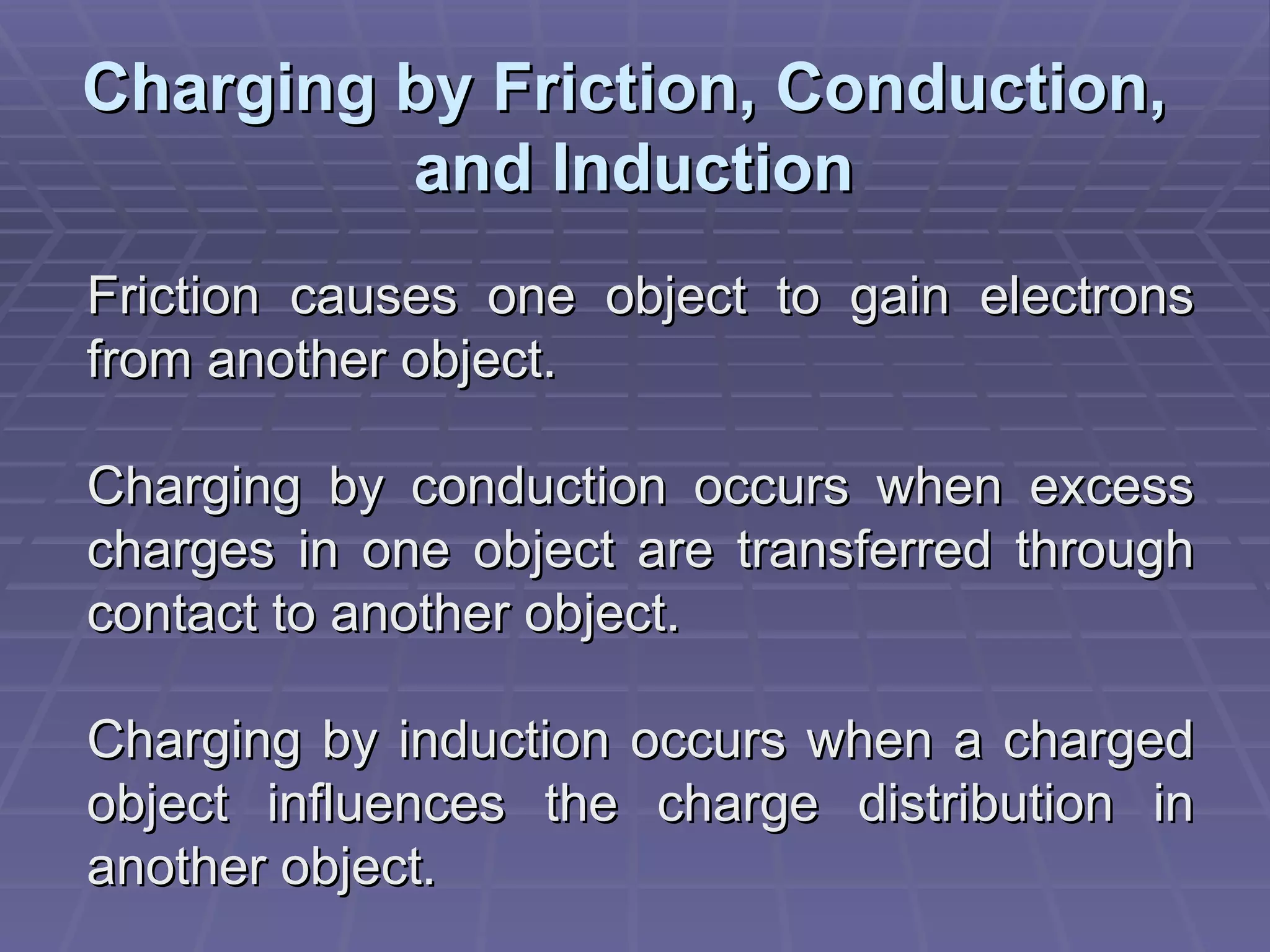 Charging by Friction, Conduction, and Induction

Friction causes one object to gain electrons from another object.

Charging by conduction occurs when excess charges in one object are transferred through contact to another object.

Charging by induction occurs when a charged object influences the charge distribution in another object.